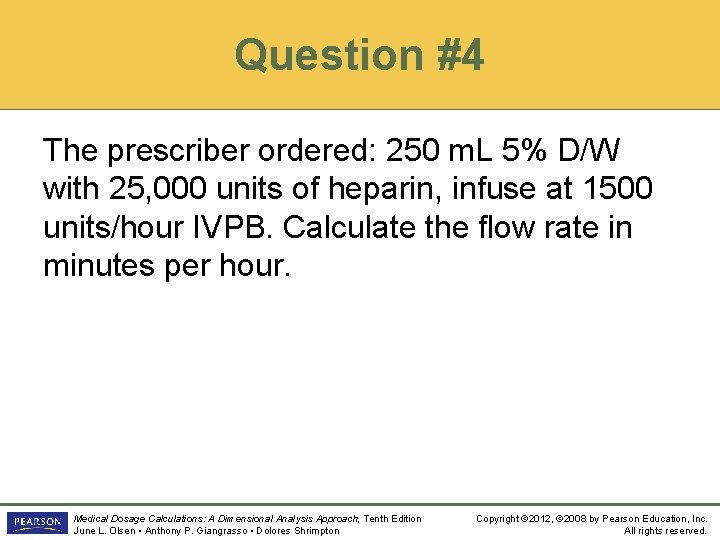 Question #4

The prescriber ordered: 250 mL 5% D/W with 25,000 units of heparin, infuse at 1500 units/hour IVPB. Calculate the flow rate in minutes per hour.

PEARSON

Medical Dosage Calculations: A Dimensional Analysis Approach, Tenth Edition
June L. Olsen • Anthony P. Giangrasso • Dolores Shrimpton

Copyright ©2012, ©2008 by Pearson Education, Inc.
All rights reserved.